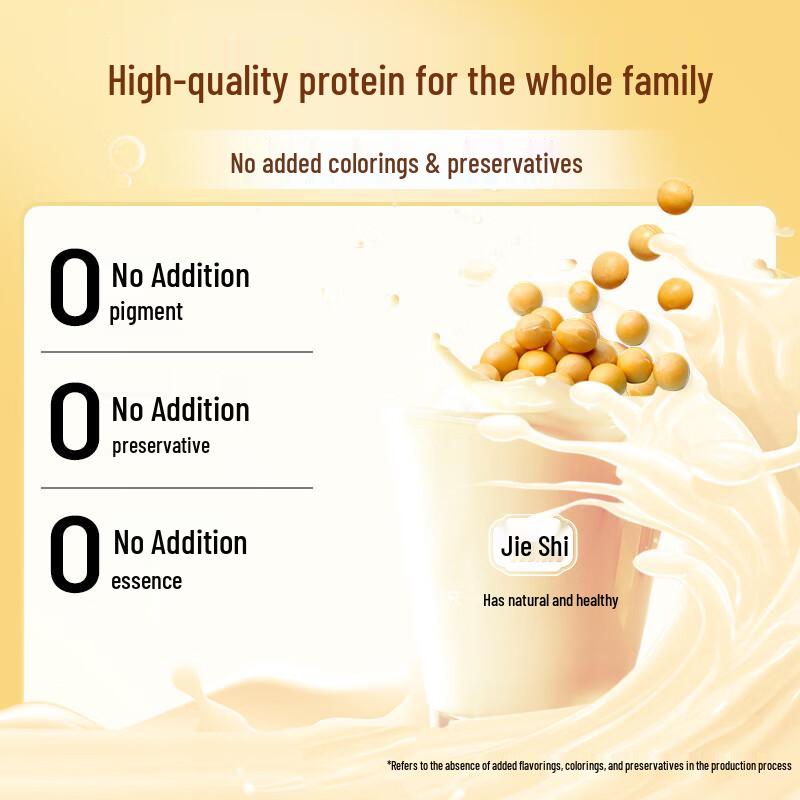 High-quality protein for the whole family

No added colorings & preservatives

0 No Addition
pigment

0 No Addition
preservative

0 No Addition
essence

Jie Shi

Has natural and healthy

*Refers to the absence of added flavorings, colorings, and preservatives in the production process